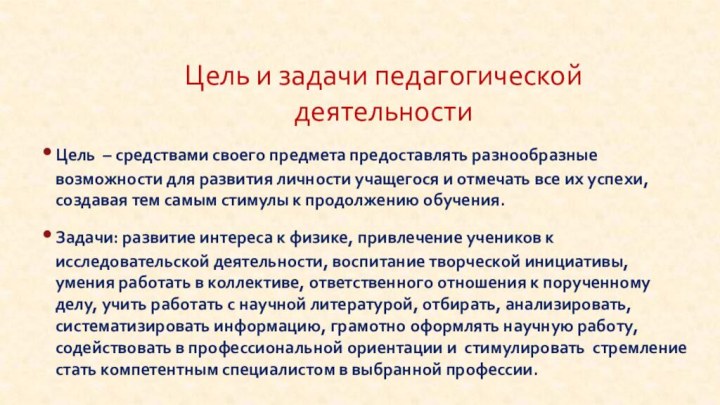 Цель и задачи педагогической деятельности

• Цель – средствами своего предмета предоставлять разнообразные возможности для развития личности учащегося и отмечать все их успехи, создавая тем самым стимулы к продолжению обучения.

• Задачи: развитие интереса к физике, привлечение учеников к исследовательской деятельности, воспитание творческой инициативы, умения работать в коллективе, ответственного отношения к порученному делу, учить работать с научной литературой, отбирать, анализировать, систематизировать информацию, грамотно оформлять научную работу, содействовать в профессиональной ориентации и стимулировать стремление стать компетентным специалистом в выбранной профессии.